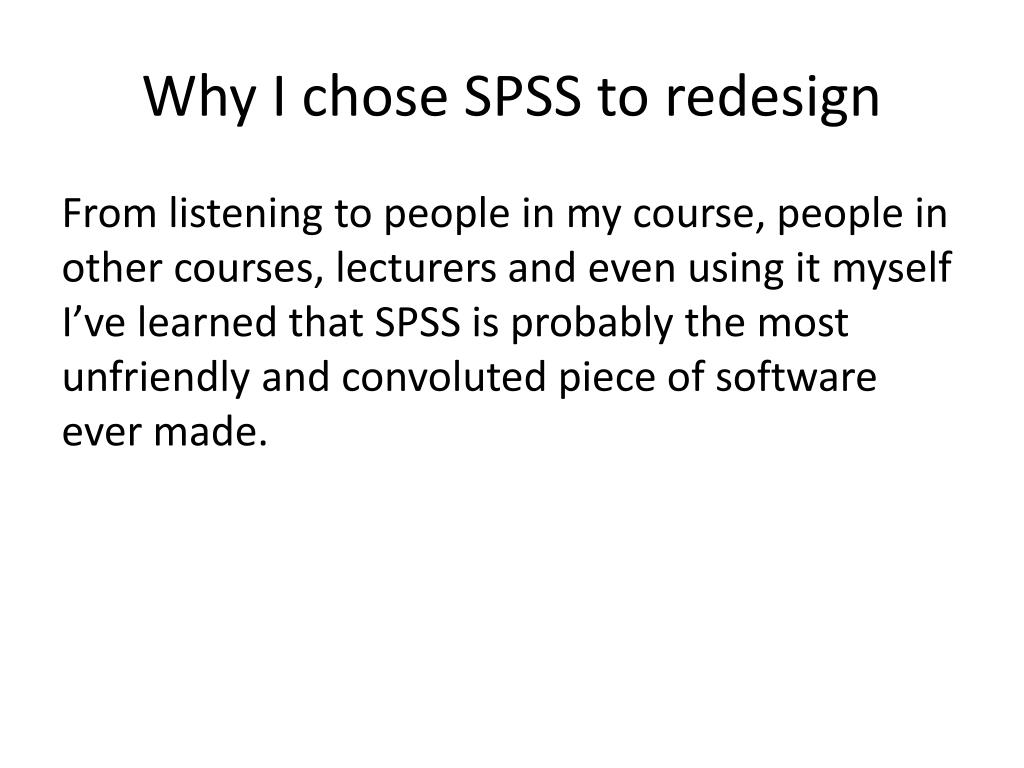 Why I chose SPSS to redesign

From listening to people in my course, people in other courses, lecturers and even using it myself I’ve learned that SPSS is probably the most unfriendly and convoluted piece of software ever made.